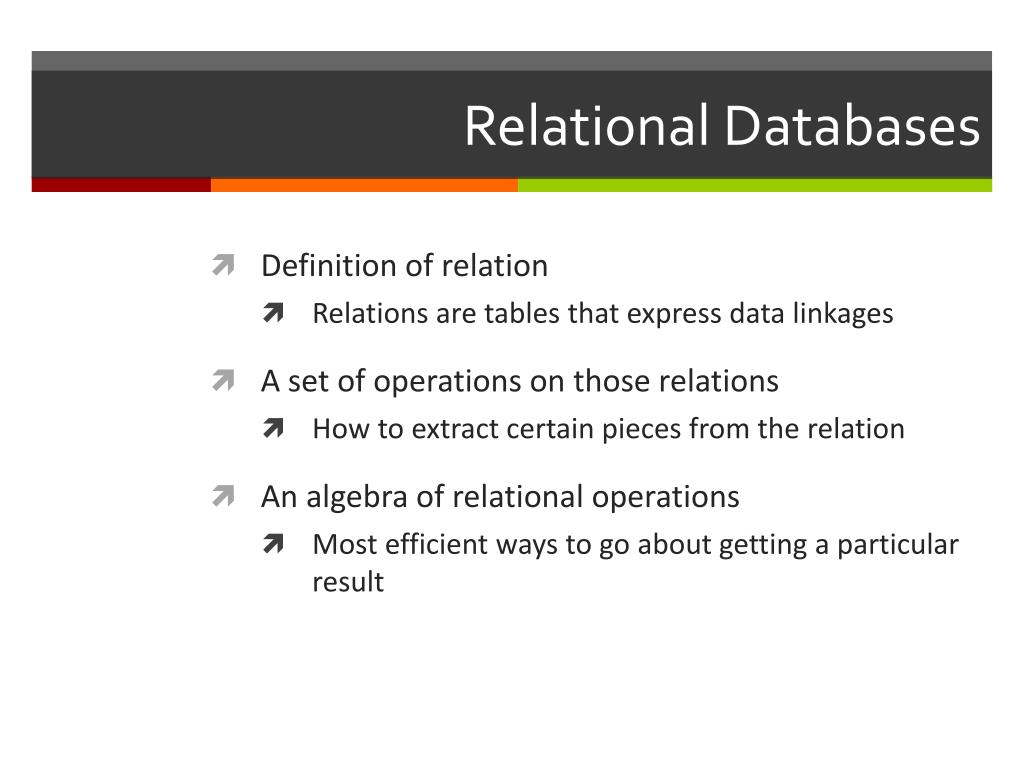 Relational Databases

Definition of relation
Relations are tables that express data linkages

A set of operations on those relations
How to extract certain pieces from the relation

An algebra of relational operations
Most efficient ways to go about getting a particular result